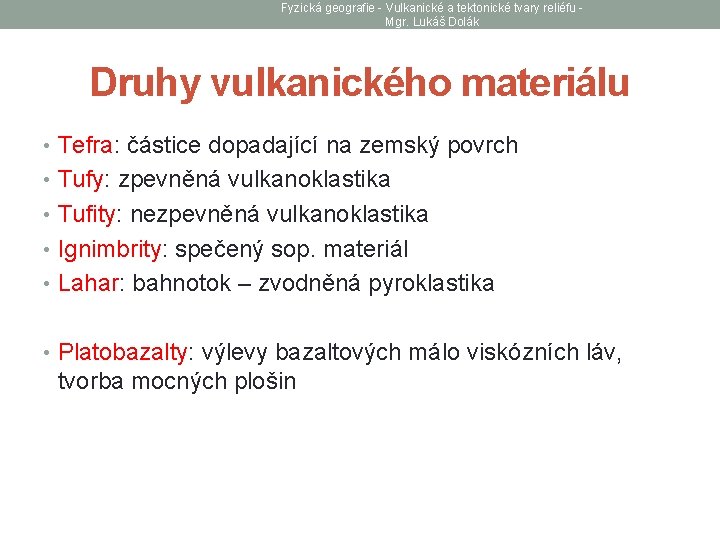 Fyzická geografie - Vulkanické a tektonické tvary reliéfu - Mgr. Lukáš Dolák

Druhy vulkanického materiálu

• Tefra: částice dopadající na zemský povrch
• Tufy: zpevněná vulkanoklastika
• Tufity: nezpevněná vulkanoklastika
• Ignimbrity: spečený sop. materiál
• Lahar: bahnotok – zvodněná pyroklastika

• Platobazalty: výlevy bazaltových málo viskózních láv, tvorba mocných plošin